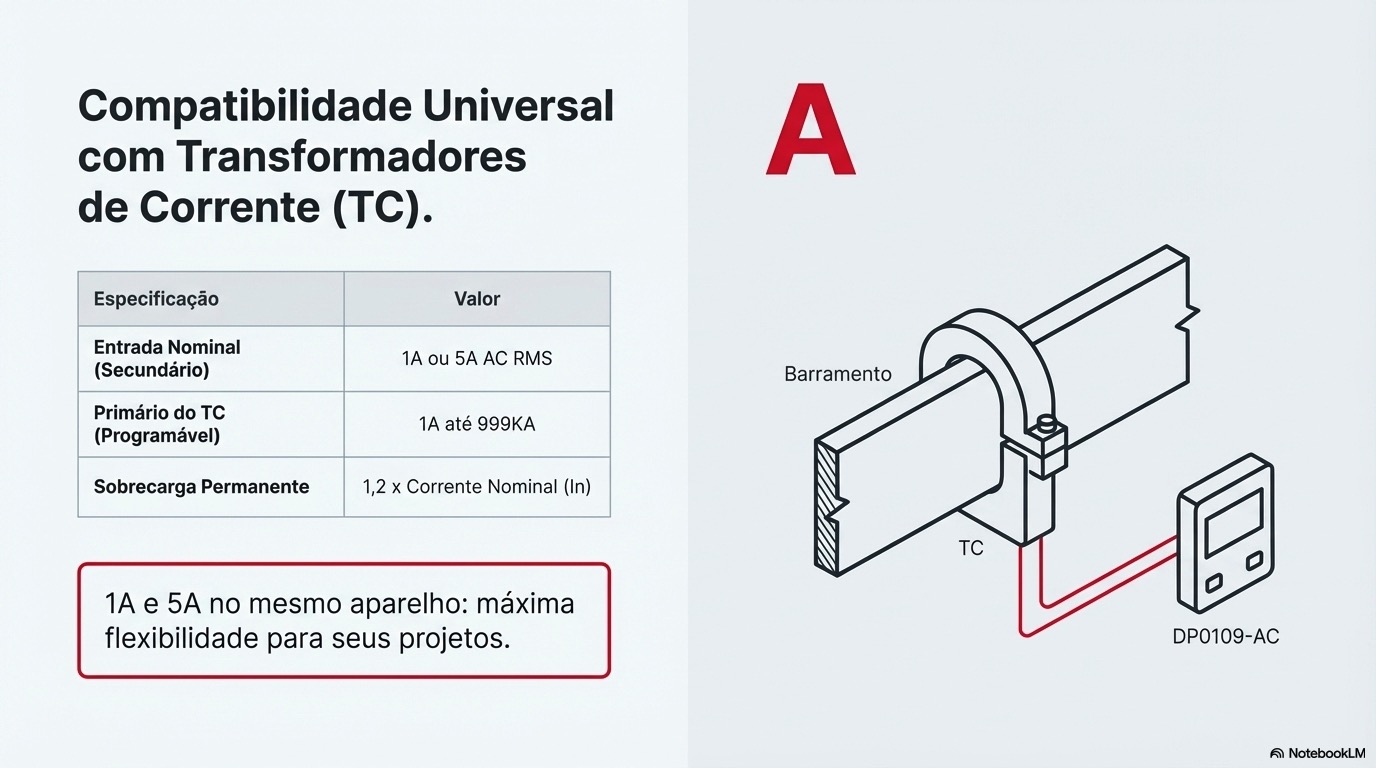 Compatibilidade Universal com Transformadores de Corrente (TC).

| Especificação | Valor |
|---|---|
| Entrada Nominal (Secundário) | 1A ou 5A AC RMS |
| Primário do TC (Programável) | 1A até 999KA |
| Sobrecarga Permanente | 1,2 x Corrente Nominal (In) |

1A e 5A no mesmo aparelho: máxima flexibilidade para seus projetos.

A

Barramento

TC

DP0109-AC

NotebookLM